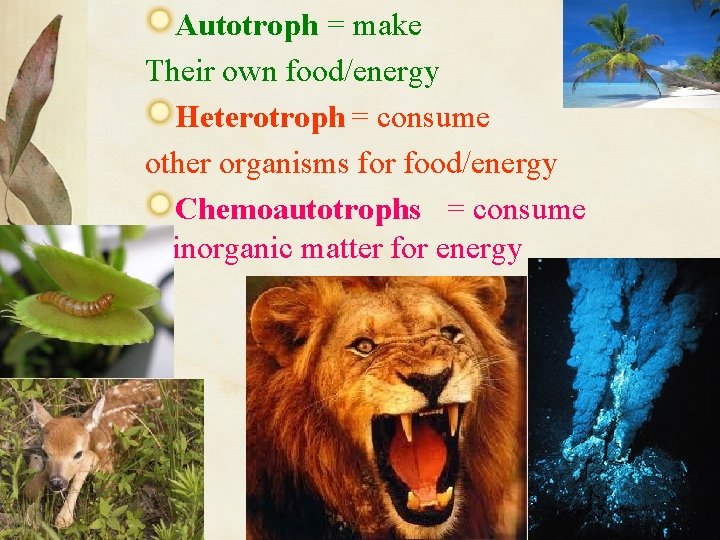 Autotroph = make
Their own food/energy

Heterotroph = consume
other organisms for food/energy

Chemoautotrophs = consume
inorganic matter for energy